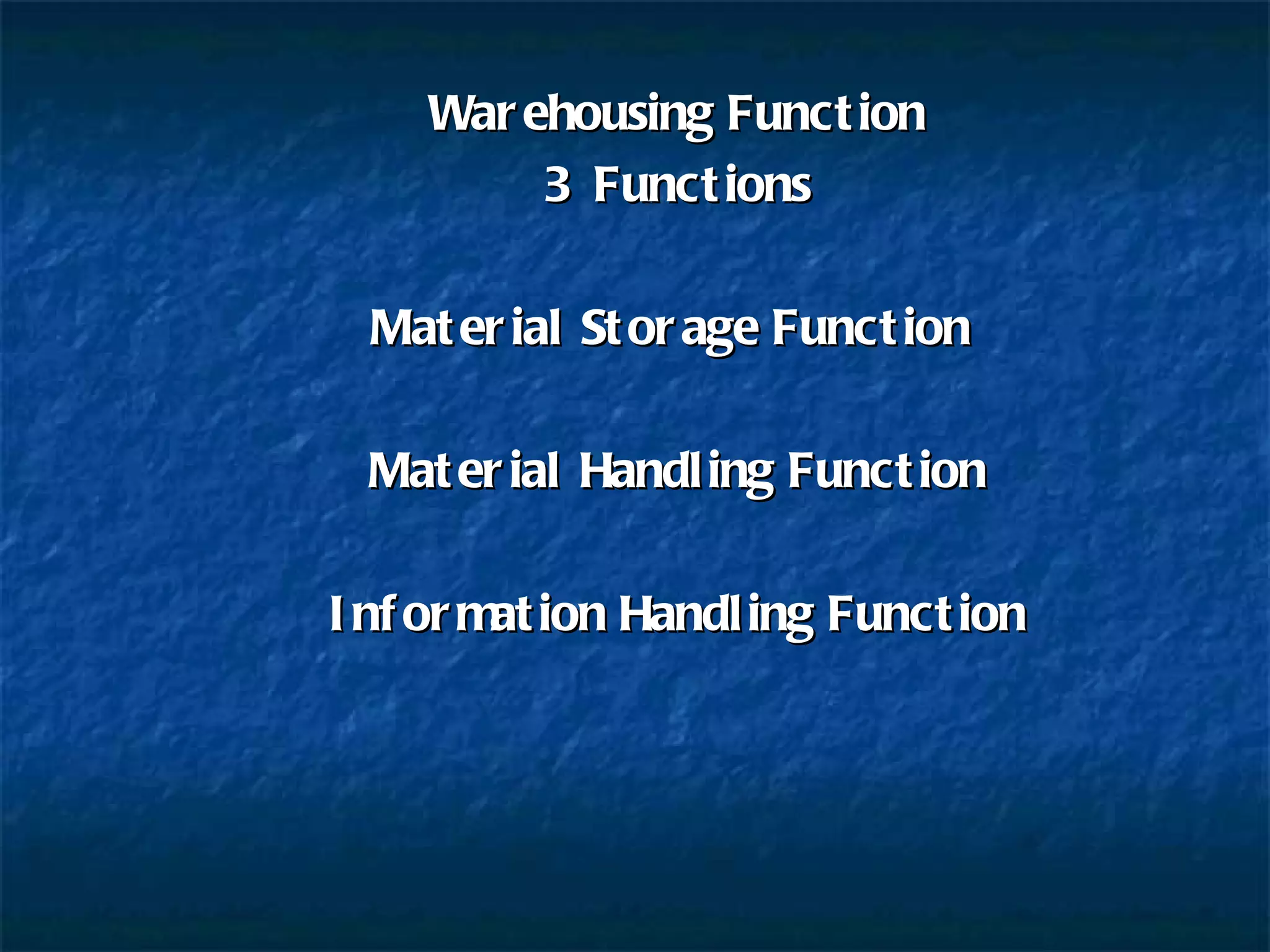 Warehousing Function
3 Functions

Material Storage Function

Material Handling Function

Information Handling Function